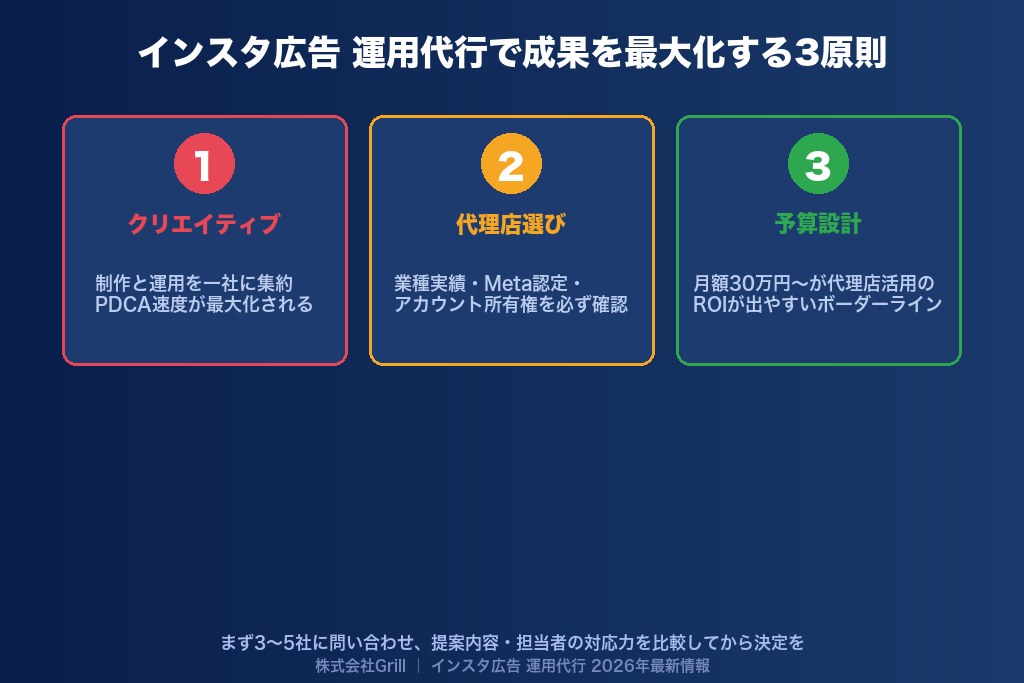 インスタ広告 運用代行で成果を最大化する3原則

1

クリエイティブ

制作と運用を一社に集約
PDCA速度が最大化される

2

代理店選び

業種実績・Meta認定・
アカウント所有権を必ず確認

3

予算設計

月額30万円〜が代理店活用の
ROIが出やすいボーダーライン

まず3〜5社に問い合わせ、提案内容・担当者の対応力を比較してから決定を
株式会社Grill ｜ インスタ広告 運用代行 2026年最新情報